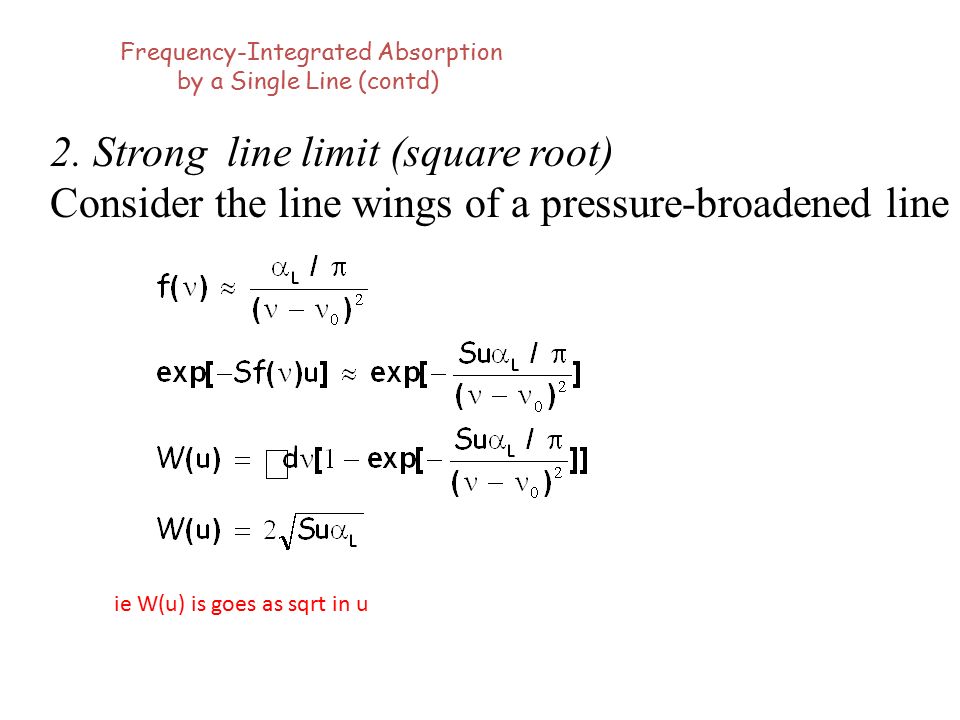 Frequency-Integrated Absorption by a Single Line (contd)

2. Strong line limit (square root)
Consider the line wings of a pressure-broadened line

$f(\nu) \approx \frac{\alpha_L / \pi}{(\nu - \nu_0)^2}$

$\exp[-Sf(\nu)u] \approx \exp[-\frac{Su\alpha_L / \pi}{(\nu - \nu_0)^2}]$

$W(u) = \square d\nu[1 - \exp[-\frac{Su\alpha_L / \pi}{(\nu - \nu_0)^2}]]$

$W(u) = 2\sqrt{Su\alpha_L}$

ie W(u) is goes as sqrt in u